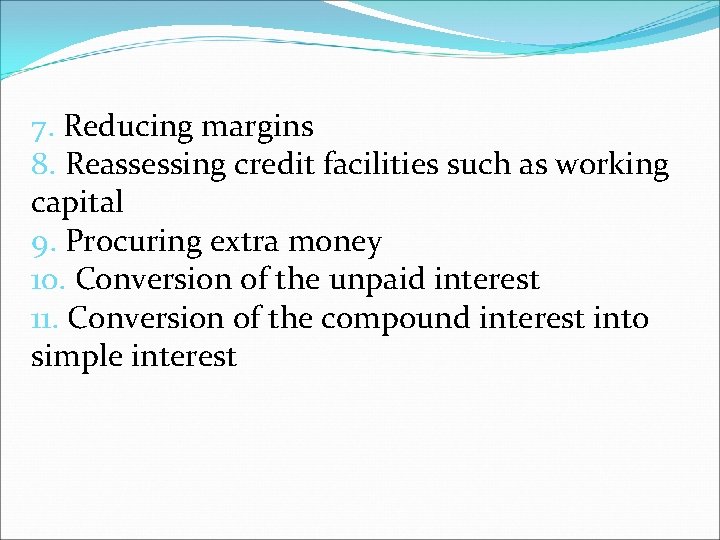 7. Reducing margins
8. Reassessing credit facilities such as working capital
9. Procuring extra money
10. Conversion of the unpaid interest
11. Conversion of the compound interest into simple interest